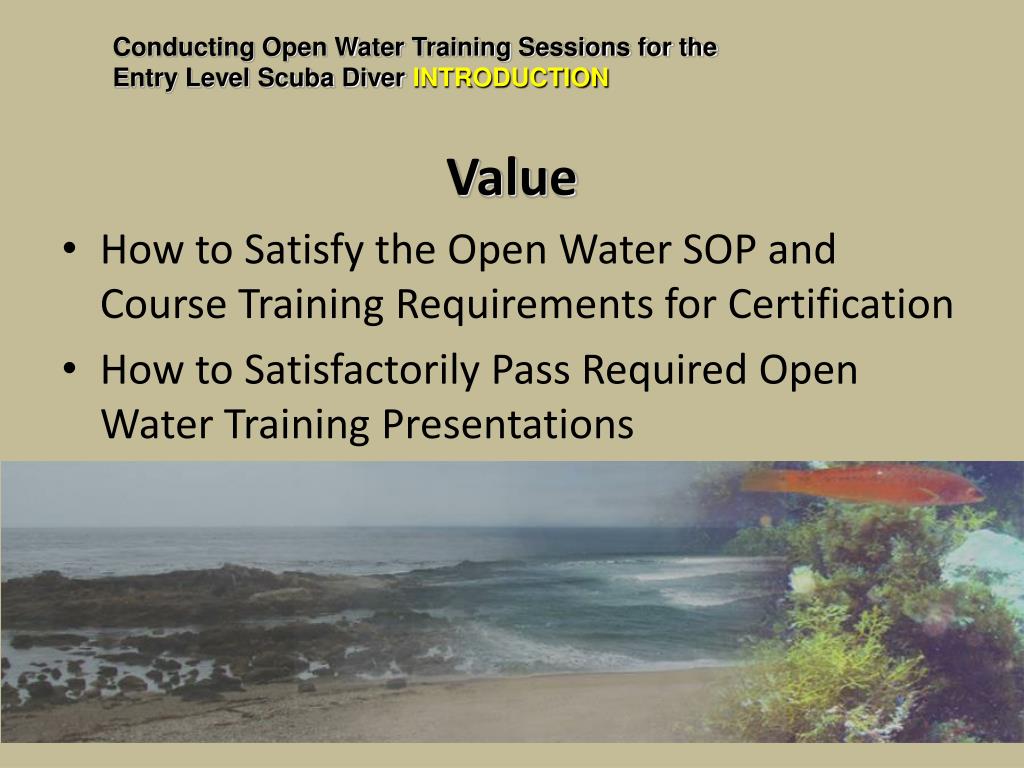 Conducting Open Water Training Sessions for the Entry Level Scuba Diver INTRODUCTION

Value

• How to Satisfy the Open Water SOP and Course Training Requirements for Certification
• How to Satisfactorily Pass Required Open Water Training Presentations